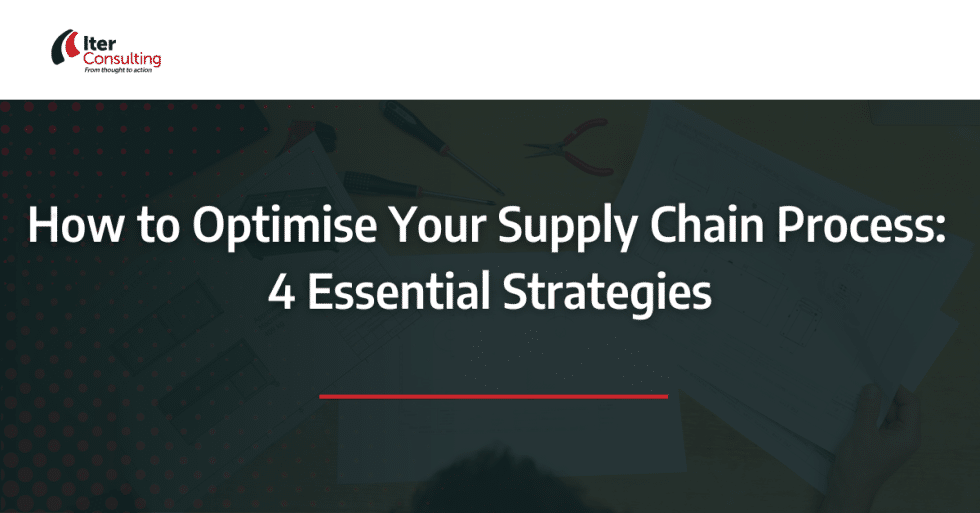 Iter Consulting
From thought to action

How to Optimise Your Supply Chain Process: 4 Essential Strategies